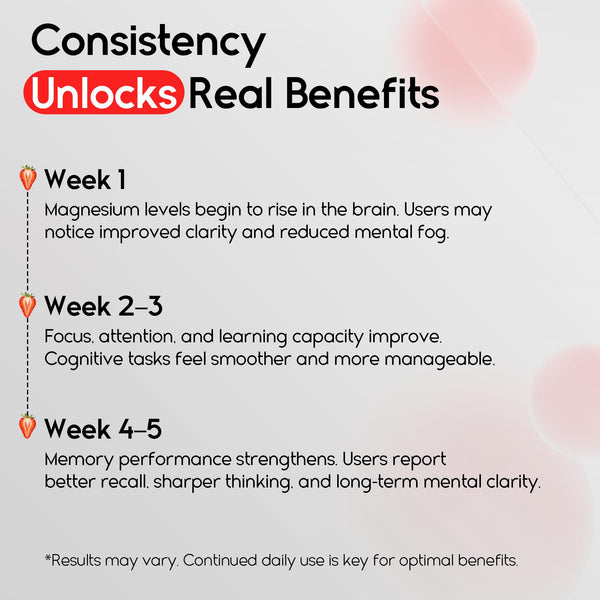 Consistency
Unlocks Real Benefits

Week 1
Magnesium levels begin to rise in the brain. Users may notice improved clarity and reduced mental fog.

Week 2–3
Focus, attention, and learning capacity improve. Cognitive tasks feel smoother and more manageable.

Week 4–5
Memory performance strengthens. Users report better recall, sharper thinking, and long-term mental clarity.

*Results may vary. Continued daily use is key for optimal benefits.